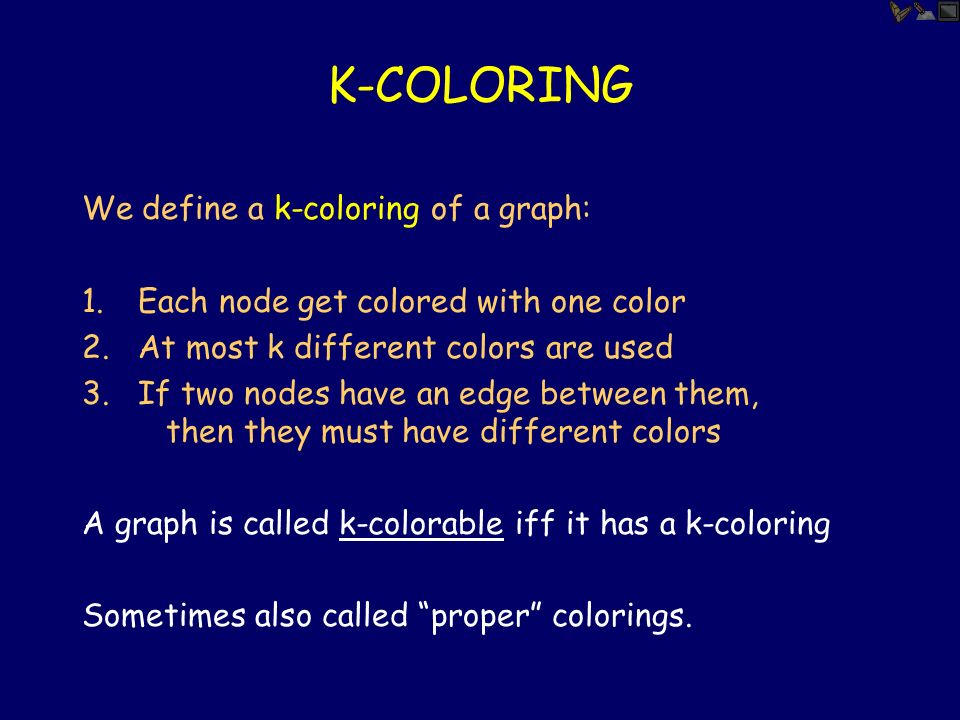 K-COLORING

We define a k-coloring of a graph:

1. Each node get colored with one color
2. At most k different colors are used
3. If two nodes have an edge between them, then they must have different colors

A graph is called k-colorable iff it has a k-coloring

Sometimes also called “proper” colorings.